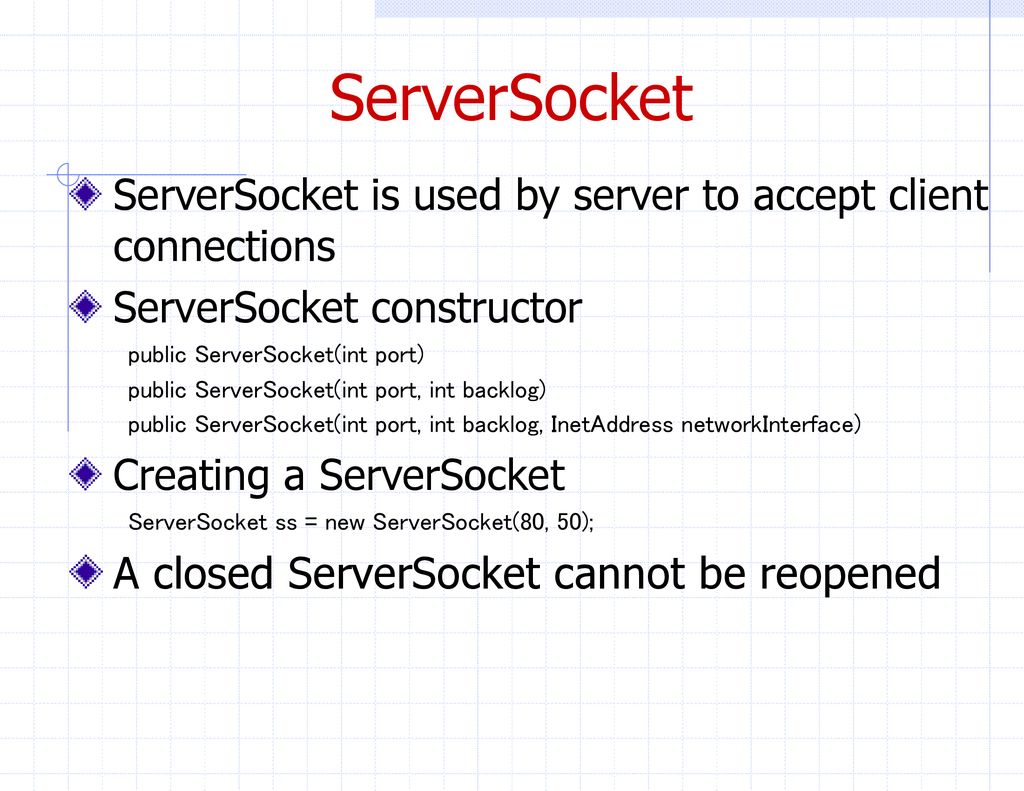 ServerSocket

ServerSocket is used by server to accept client connections

ServerSocket constructor

public ServerSocket(int port)

public ServerSocket(int port, int backlog)

public ServerSocket(int port, int backlog, InetAddress networkInterface)

Creating a ServerSocket

ServerSocket ss = new ServerSocket(80, 50);

A closed ServerSocket cannot be reopened